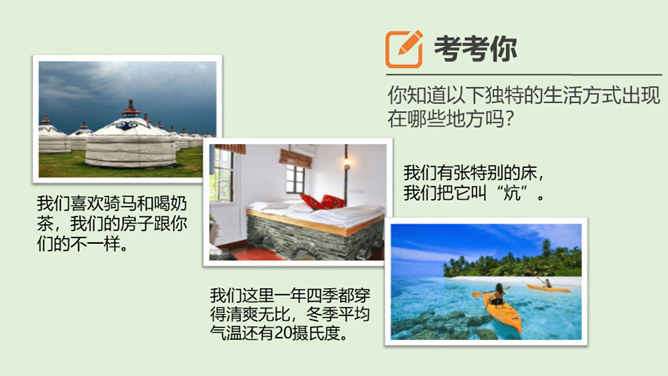 考考你

你知道以下独特的生活方式出现在哪些地方吗？

我们喜欢骑马和喝奶茶，我们的房子跟你们的不一样。

我们有张特别的床，我们把它叫“炕”。

我们这里一年四季都穿得清爽无比，冬季平均气温还有20摄氏度。